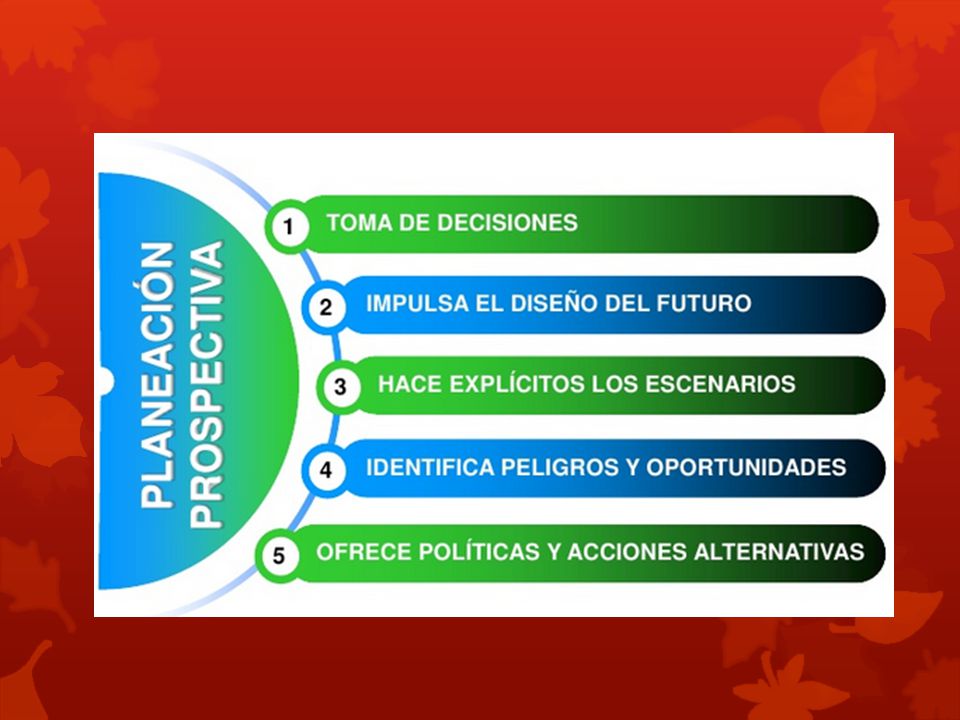 PLANEACIÓN PROSPECTIVA

1 TOMA DE DECISIONES

2 IMPULSA EL DISEÑO DEL FUTURO

3 HACE EXPLÍCITOS LOS ESCENARIOS

4 IDENTIFICA PELIGROS Y OPORTUNIDADES

5 OFRECE POLÍTICAS Y ACCIONES ALTERNATIVAS